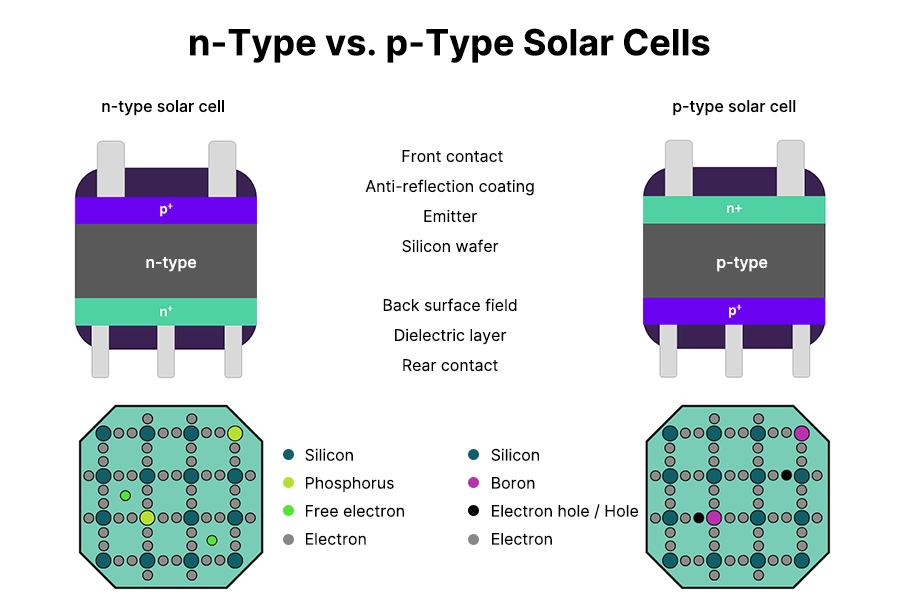 n-Type vs. p-Type Solar Cells

n-type solar cell

$p^+$

n-type

$n^+$

Front contact

Anti-reflection coating

Emitter

Silicon wafer

Back surface field

Dielectric layer

Rear contact

p-type solar cell

n+

p-type

$p^+$

Silicon

Phosphorus

Free electron

Electron

Silicon

Boron

Electron hole / Hole

Electron